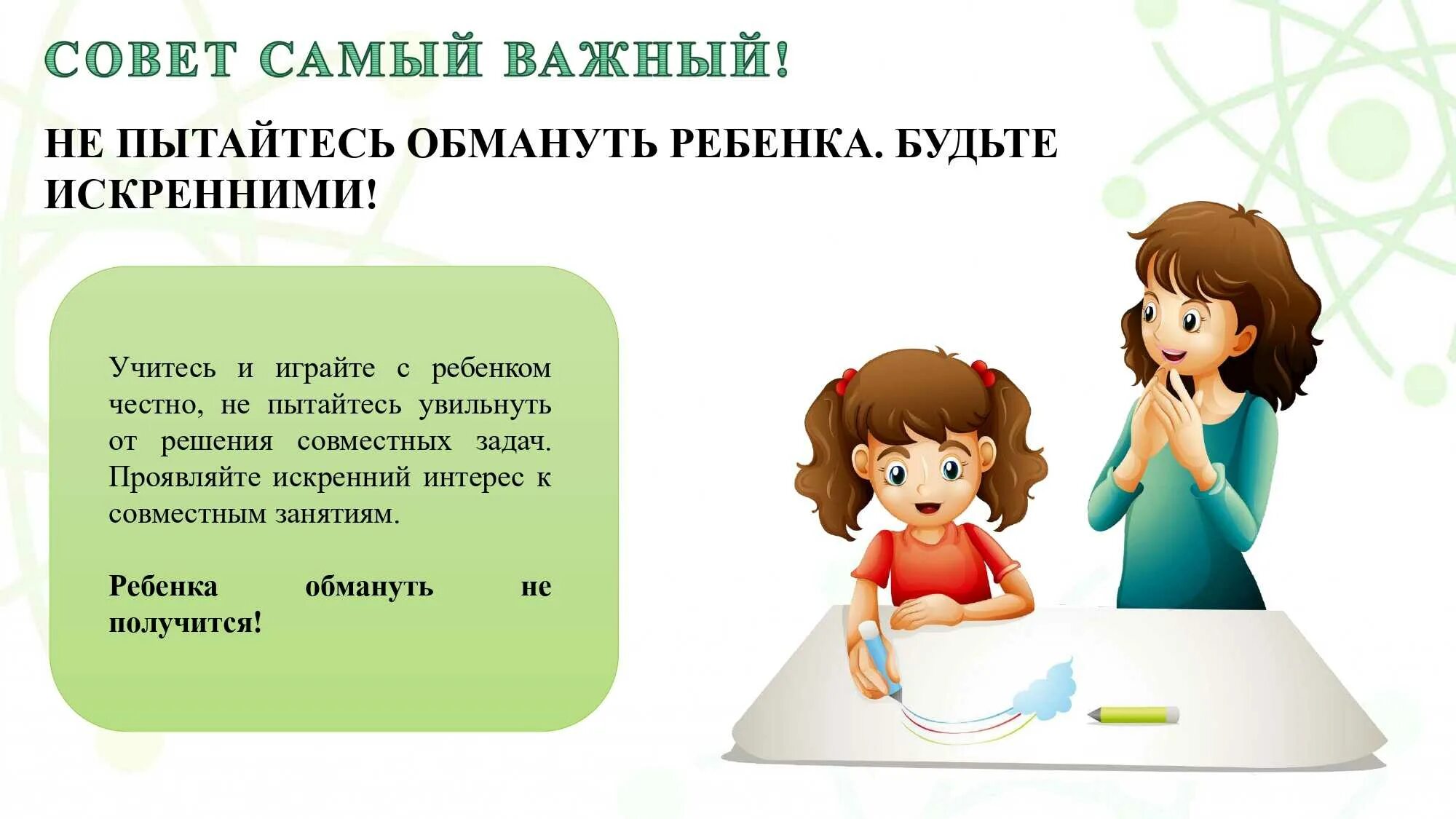 СОВЕТ САМЫЙ ВАЖНЫЙ!

НЕ ПЫТАЙТЕСЬ ОБМАНУТЬ РЕБЕНКА. БУДЬТЕ ИСКРЕННИМИ!

Учитесь и играйте с ребенком честно, не пытайтесь увильнуть от решения совместных задач. Проявляйте искренний интерес к совместным занятиям.

Ребенка обмануть не получится!